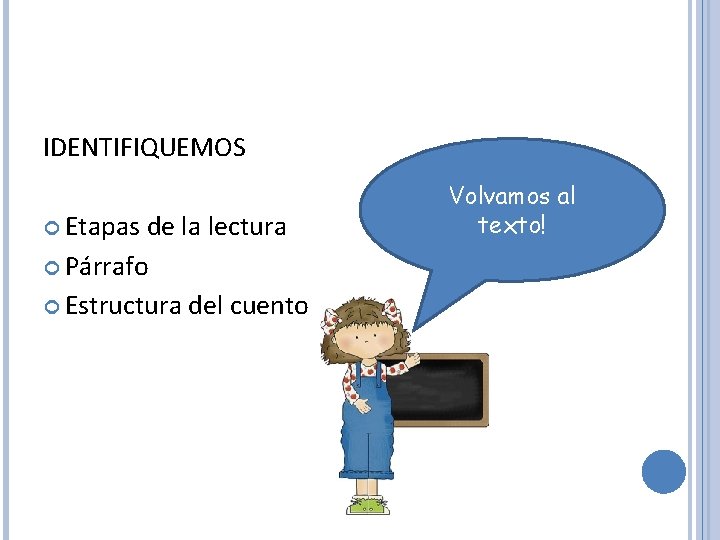 IDENTIFIQUEMOS

• Etapas de la lectura
• Párrafo
• Estructura del cuento

Volvamos al texto!